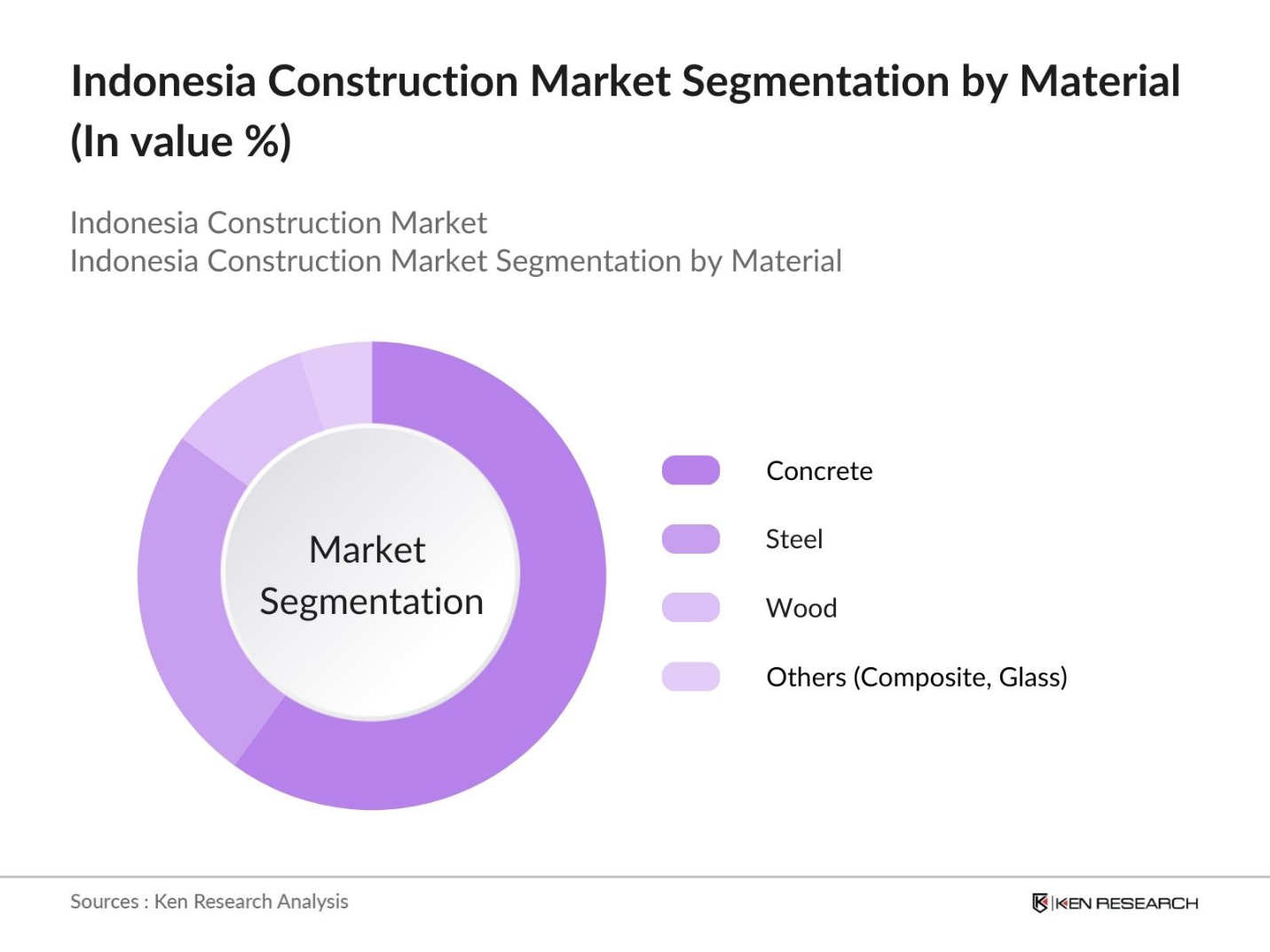 Indonesia Construction Market Segmentation by Material (In value %)

Indonesia Construction Market
Indonesia Construction Market Segmentation by Material

Market Segmentation

Concrete

Steel

Wood

Others (Composite, Glass)

Sources : Ken Research Analysis

KEN RESEARCH